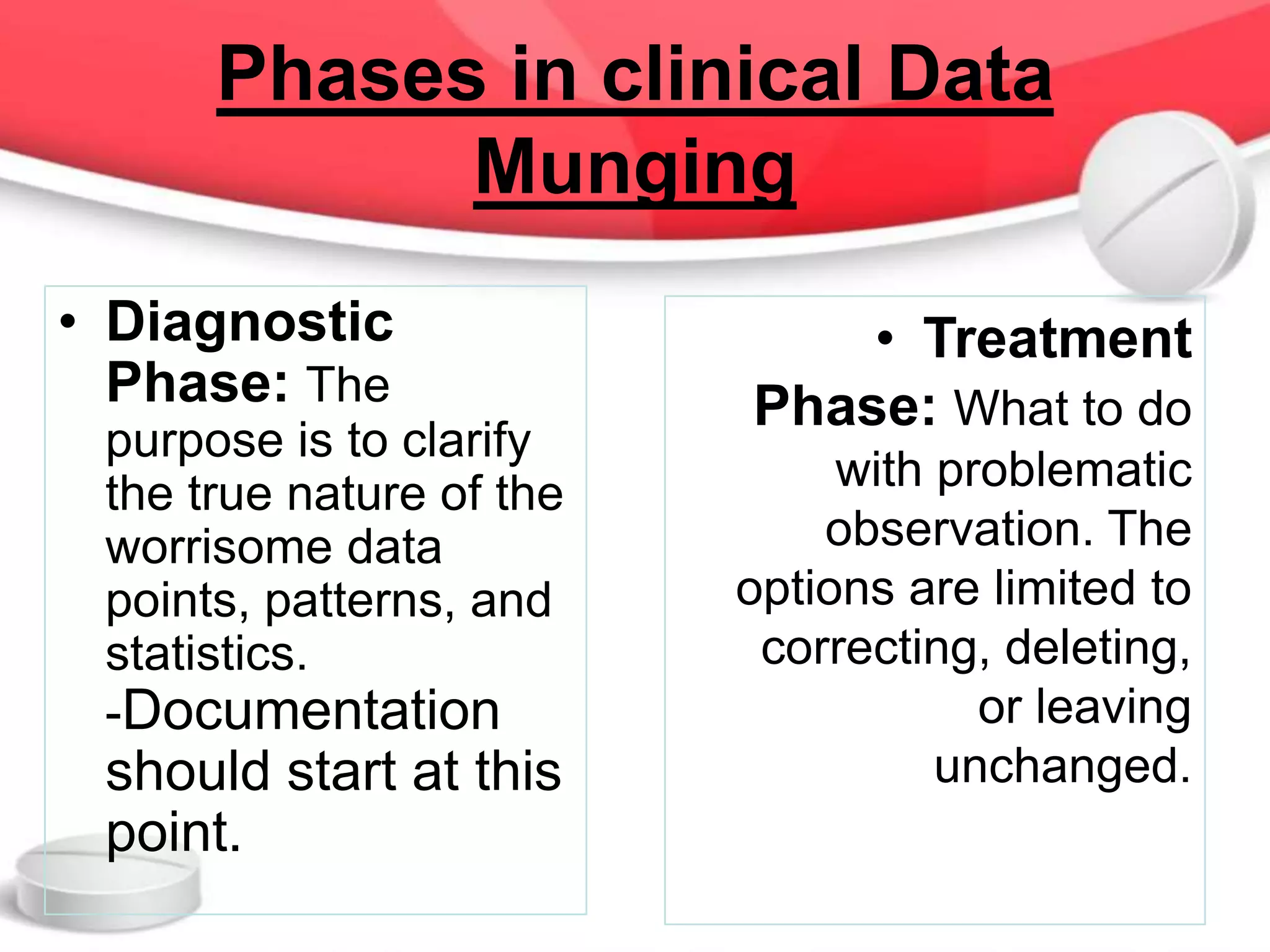 Phases in clinical Data Munging

• Diagnostic Phase: The purpose is to clarify the true nature of the worrisome data points, patterns, and statistics.
-Documentation should start at this point.

• Treatment Phase: What to do with problematic observation. The options are limited to correcting, deleting, or leaving unchanged.